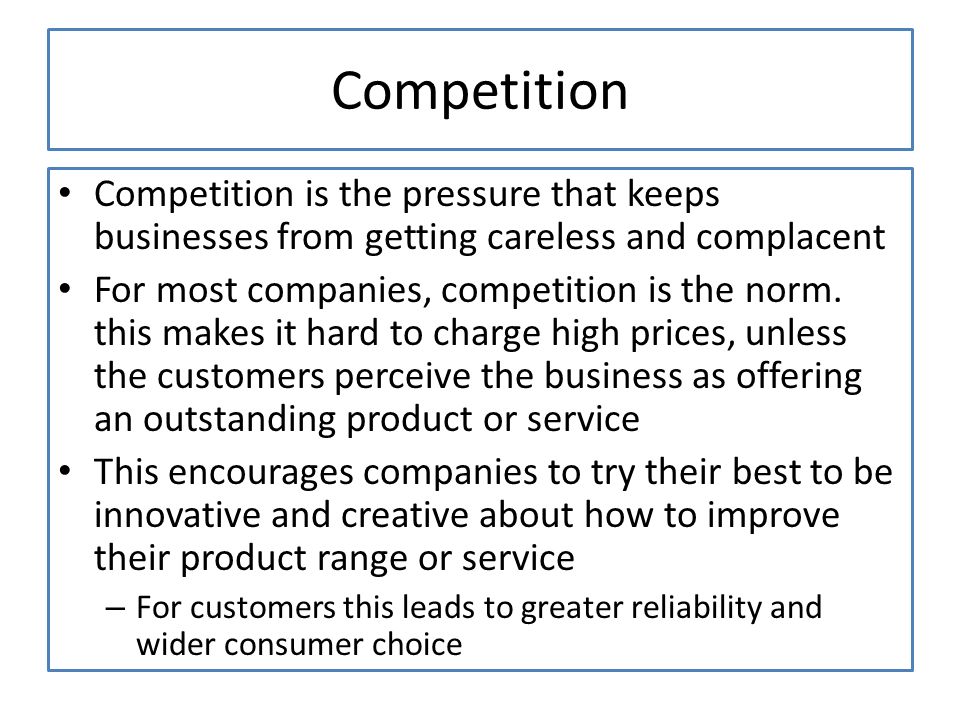 Competition

• Competition is the pressure that keeps businesses from getting careless and complacent
• For most companies, competition is the norm. this makes it hard to charge high prices, unless the customers perceive the business as offering an outstanding product or service
• This encourages companies to try their best to be innovative and creative about how to improve their product range or service
– For customers this leads to greater reliability and wider consumer choice